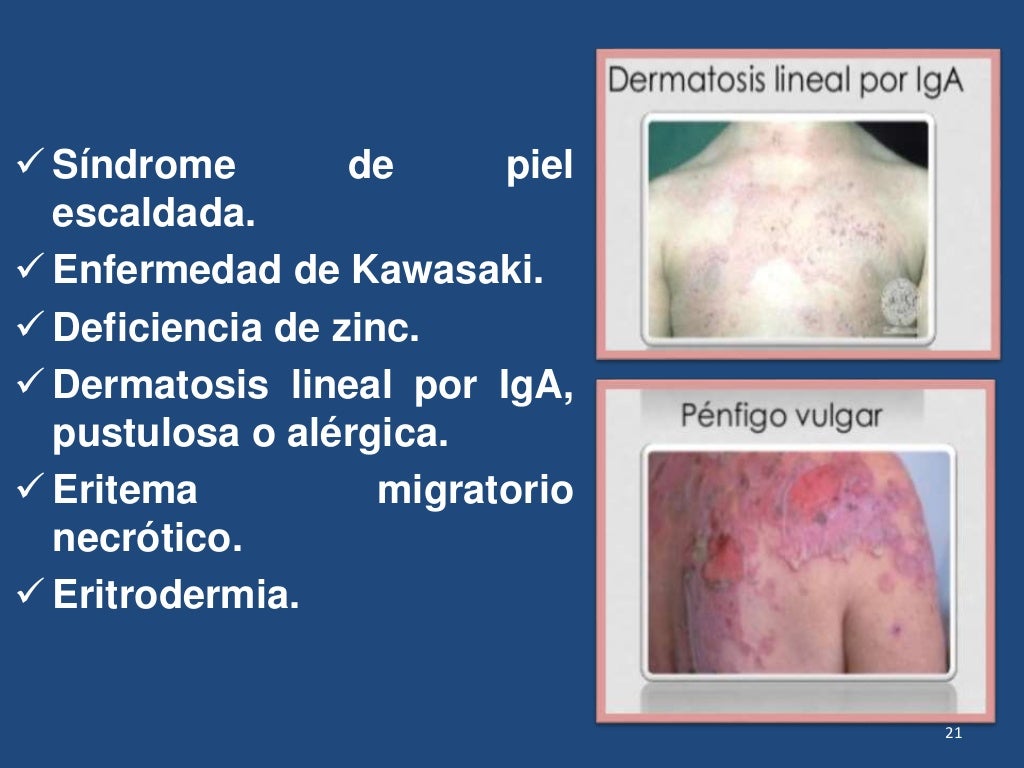 ✓ Síndrome de piel escaldada.
✓ Enfermedad de Kawasaki.
✓ Deficiencia de zinc.
✓ Dermatosis lineal por IgA, pustulosa o alérgica.
✓ Eritema migratorio necrótico.
✓ Eritrodermia.

Dermatosis lineal por IgA

Pénfigo vulgar

21